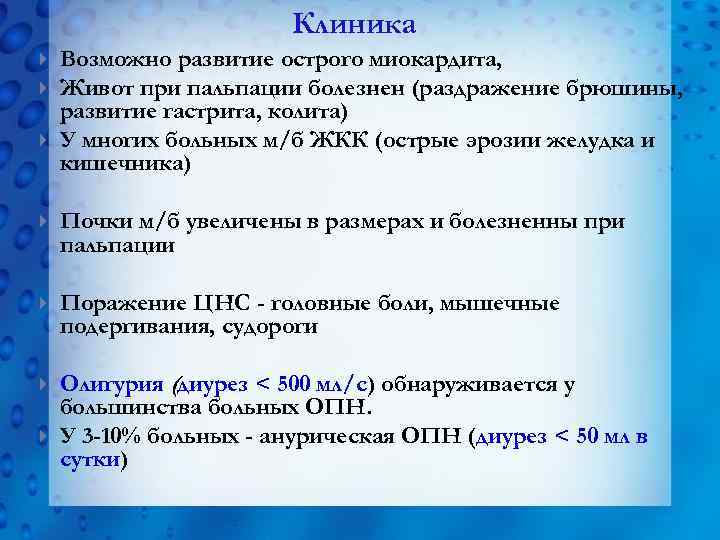 Клиника

Возможно развитие острого миокардита,

Живот при пальпации болезнен (раздражение брюшины, развитие гастрита, колита)

У многих больных м/б ЖКК (острые эрозии желудка и кишечника)

Почки м/б увеличены в размерах и болезненны при пальпации

Поражение ЦНС - головные боли, мышечные подергивания, судороги

Олигурия (диурез < 500 мл/с) обнаруживается у большинства больных ОПН.

У 3-10% больных - анурическая ОПН (диурез < 50 мл в сутки)